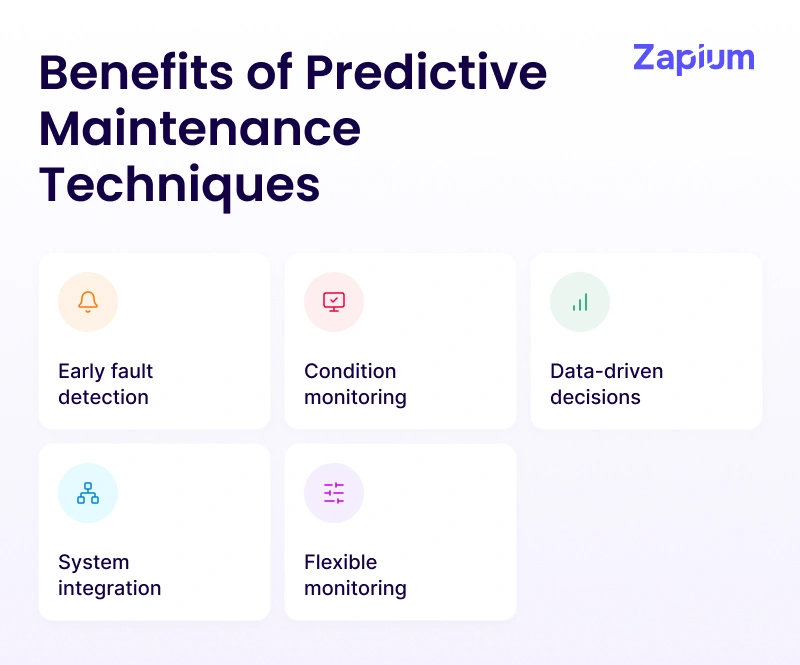 Benefits of Predictive Maintenance Techniques

Zapium

Early fault detection

Condition monitoring

Data-driven decisions

System integration

Flexible monitoring